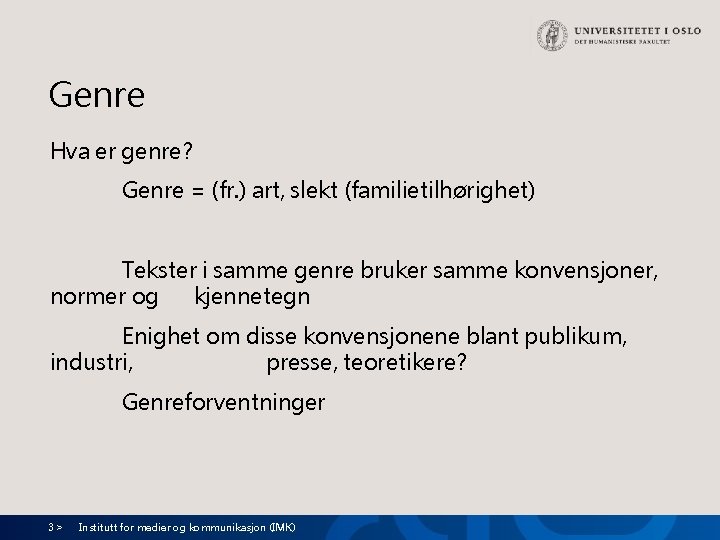 UNIVERSITETET I OSLO
DET HUMANISTISKE FAKULTET

Genre

Hva er genre?

Genre = (fr.) art, slekt (familietilhørighet)

Tekster i samme genre bruker samme konvensjoner, normer og kjennetegn

Enighet om disse konvensjonene blant publikum, industri, presse, teoretikere?

Genreforventninger

3 > Institutt for medier og kommunikasjon (IMK)